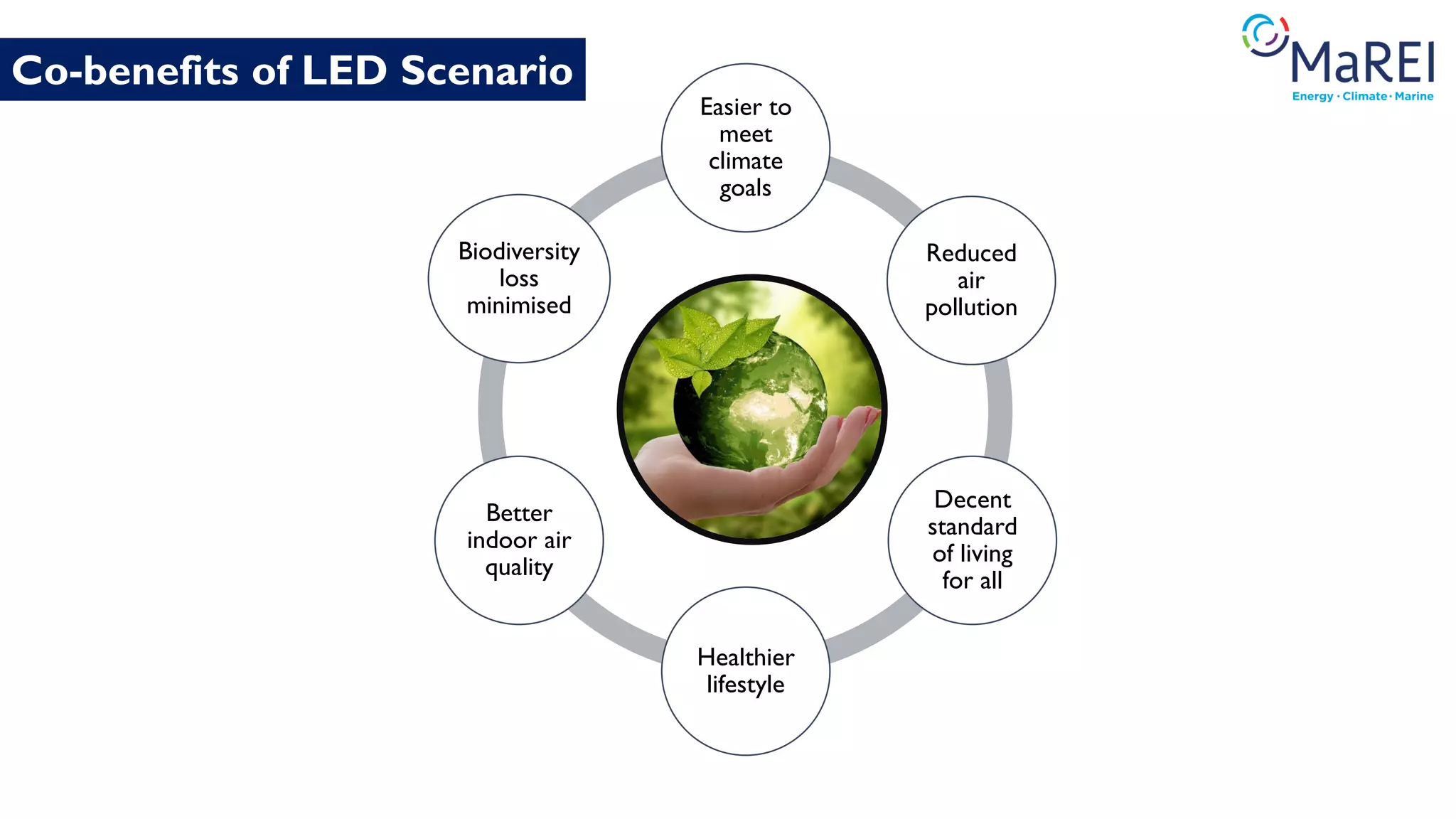 Co-benefits of LED Scenario

MaREI
Energy · Climate · Marine

Easier to meet climate goals

Reduced air pollution

Decent standard of living for all

Healthier lifestyle

Better indoor air quality

Biodiversity loss minimised